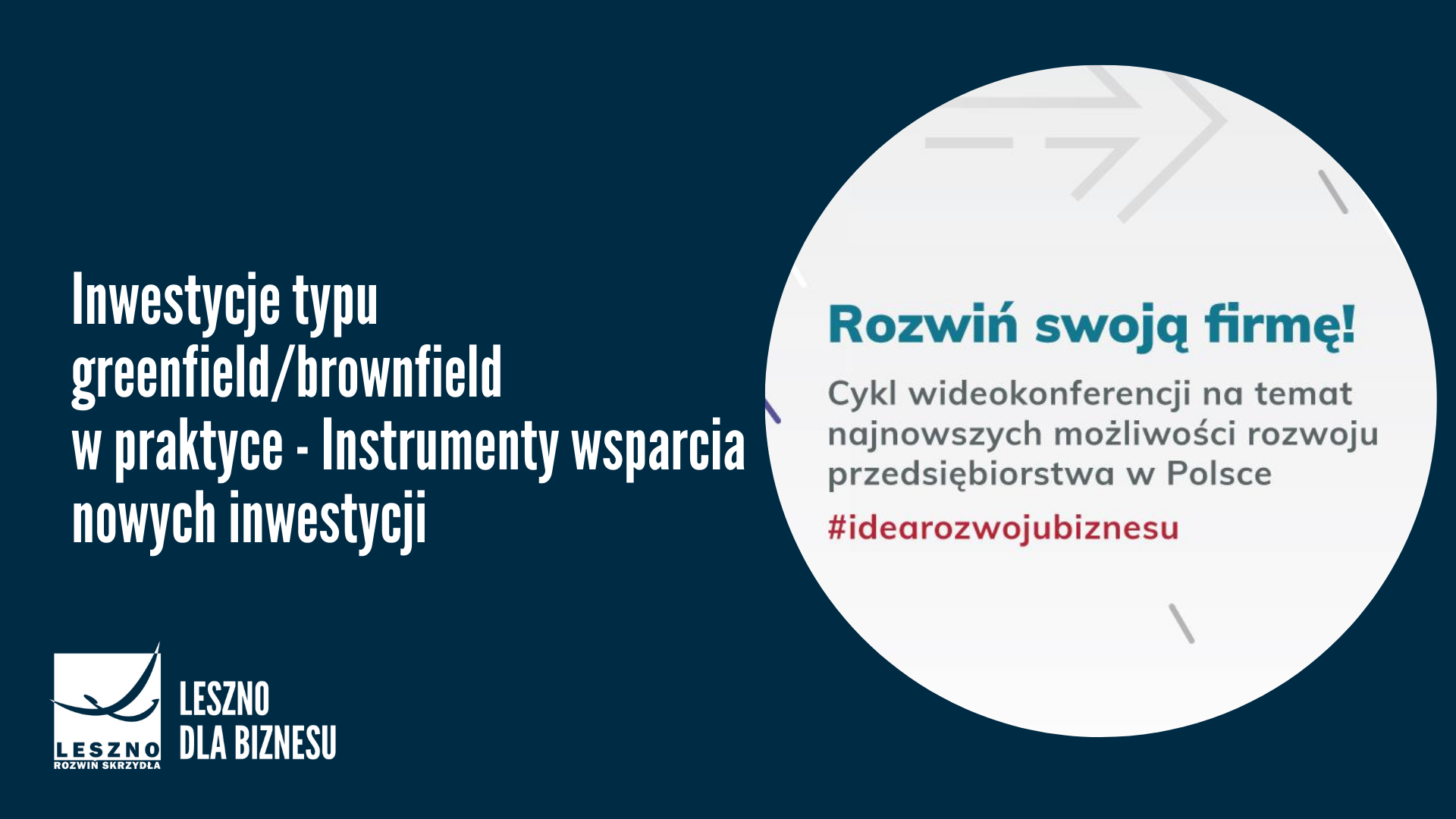 Inwestycje typu greenfield/brownfield w praktyce - Instrumenty wsparcia nowych inwestycji

Rozwiń swoją firmę!

Cykl wideokonferencji na temat najnowszych możliwości rozwoju przedsiębiorstwa w Polsce

#idearozwojubiznesu

LESZNO
ROZWIŃ SKRZYDŁA

LESZNO
DLA BIZNESU